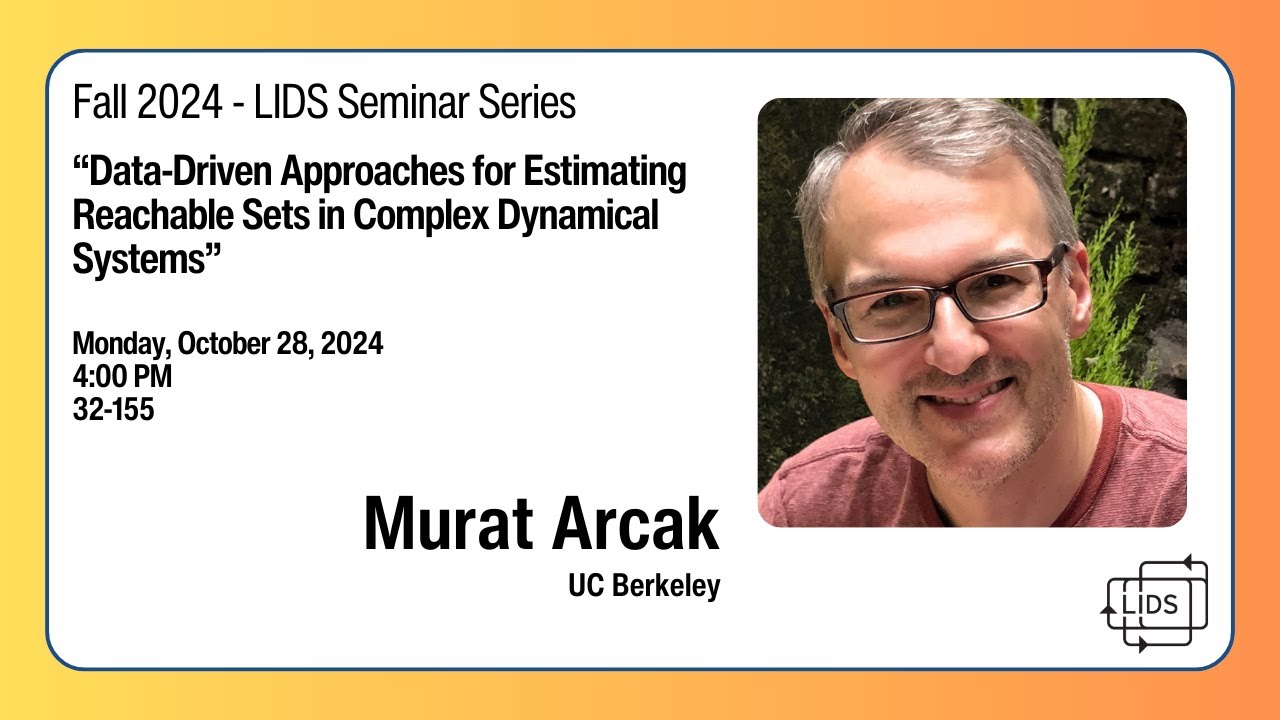 Fall 2024 - LIDS Seminar Series

“Data-Driven Approaches for Estimating Reachable Sets in Complex Dynamical Systems”

Monday, October 28, 2024
4:00 PM
32-155

Murat Arcak
UC Berkeley

LIDS